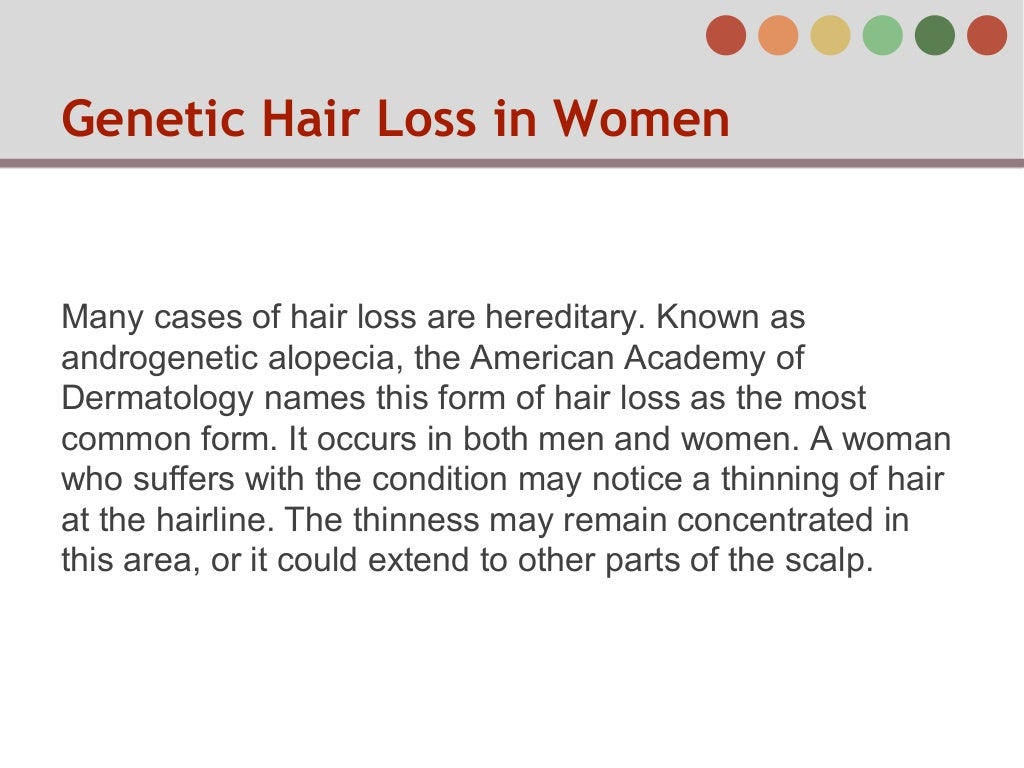 Genetic Hair Loss in Women

Many cases of hair loss are hereditary. Known as androgenetic alopecia, the American Academy of Dermatology names this form of hair loss as the most common form. It occurs in both men and women. A woman who suffers with the condition may notice a thinning of hair at the hairline. The thinness may remain concentrated in this area, or it could extend to other parts of the scalp.